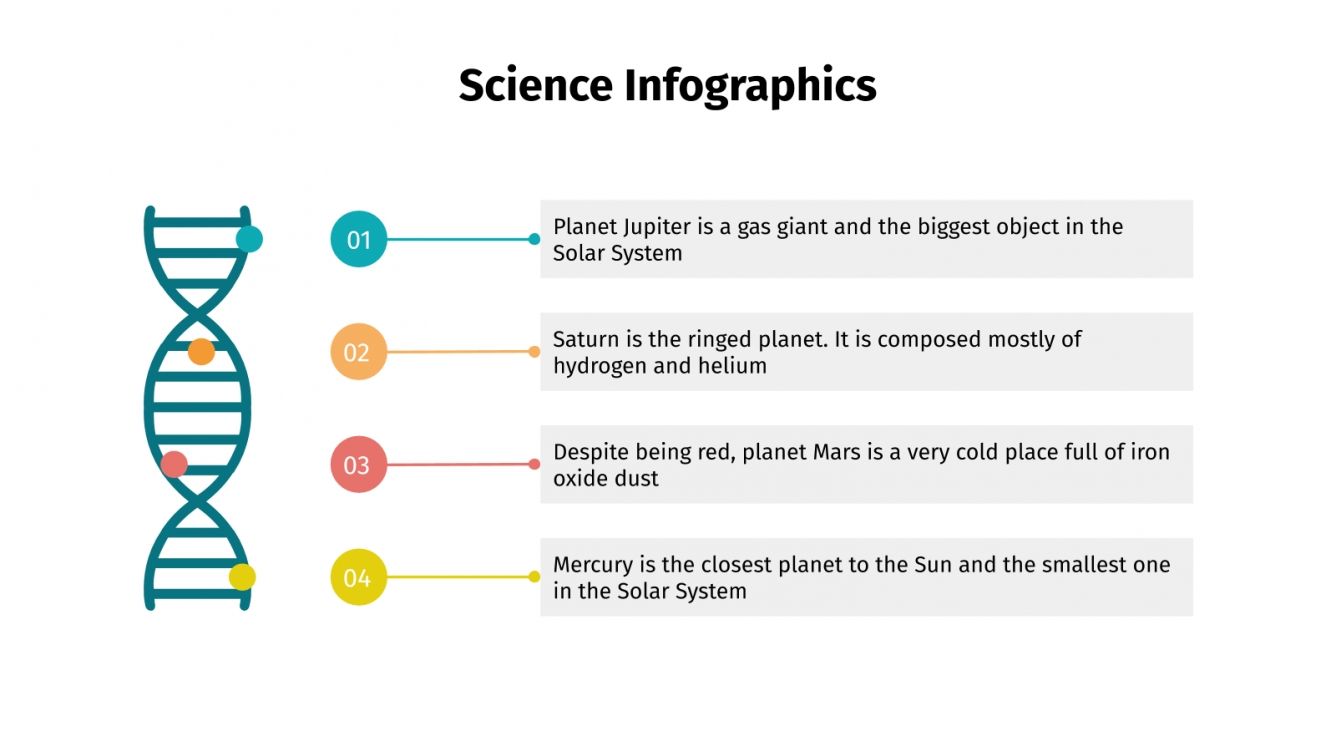 Science Infographics

01

Planet Jupiter is a gas giant and the biggest object in the Solar System

02

Saturn is the ringed planet. It is composed mostly of hydrogen and helium

03

Despite being red, planet Mars is a very cold place full of iron oxide dust

04

Mercury is the closest planet to the Sun and the smallest one in the Solar System